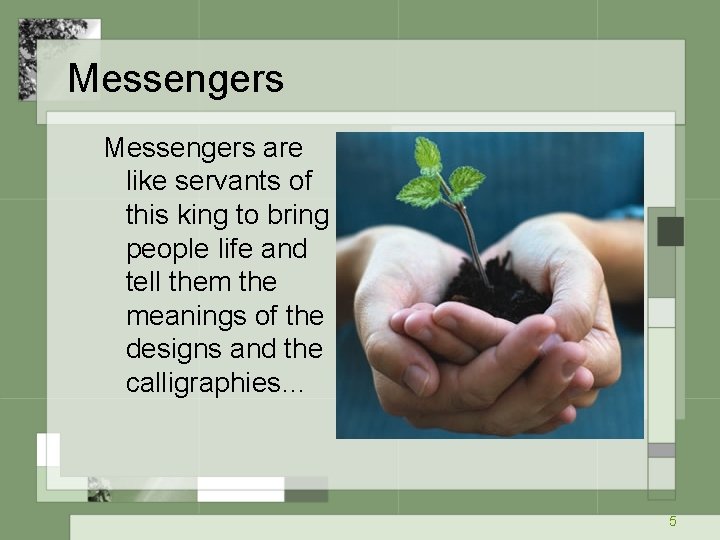 Messengers

Messengers are like servants of this king to bring people life and tell them the meanings of the designs and the calligraphies…

5